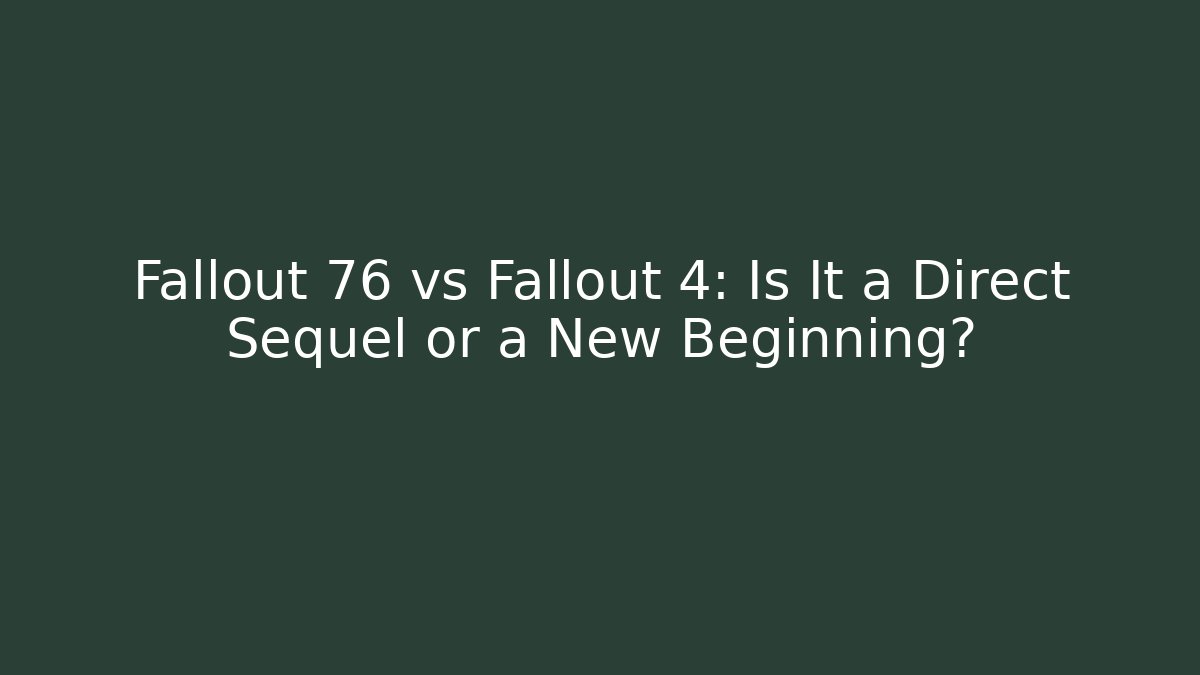 Fallout 76 vs Fallout 4: Is It a Direct Sequel or a New Beginning?